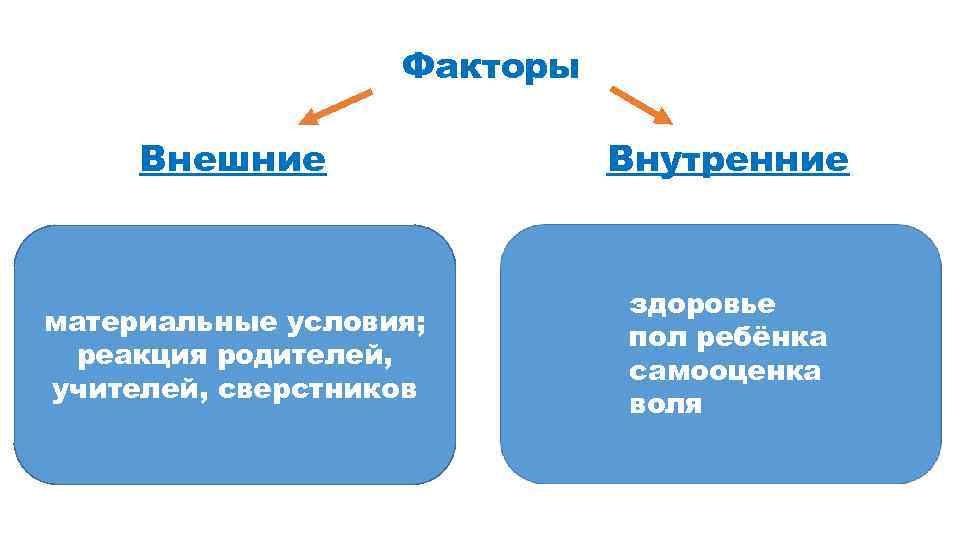 Факторы

Внешние

Внутренние

материальные условия; реакция родителей, учителей, сверстников

здоровье
пол ребёнка
самооценка
воля